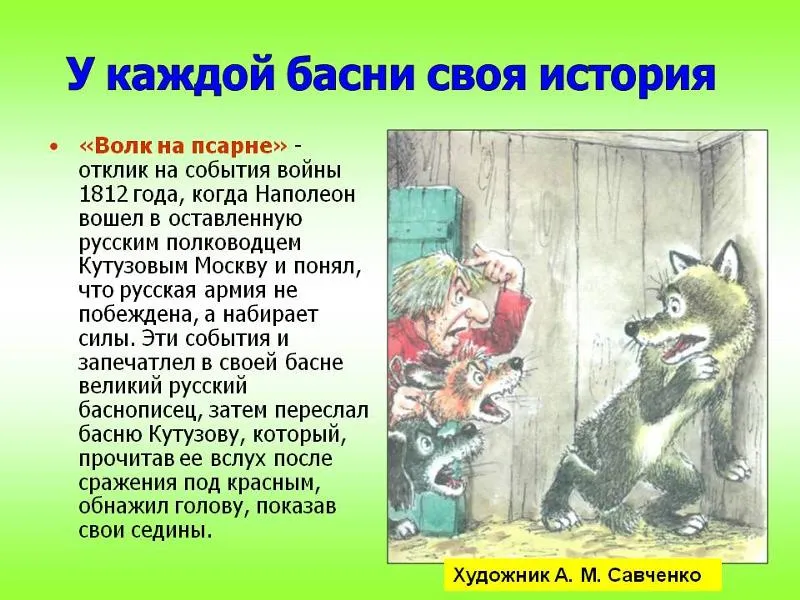 У каждой басни своя история

• «Волк на псарне» - отклик на события войны 1812 года, когда Наполеон вошел в оставленную русским полководцем Кутузовым Москву и понял, что русская армия не побеждена, а набирает силы. Эти события и запечатлел в своей басне великий русский баснописец, затем переслал басню Кутузову, который, прочитав ее вслух после сражения под красным, обнажил голову, показав свои седины.

Художник А. М. Савченко